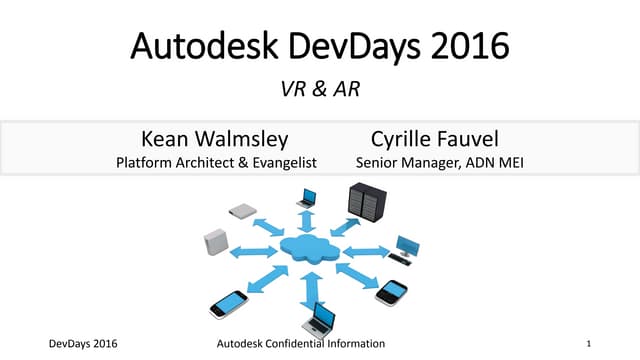 Autodesk DevDays 2016

VR & AR

Kean Walmsley
Platform Architect & Evangelist

Cyrille Fauvel
Senior Manager, ADN MEI

DevDays 2016

Autodesk Confidential Information

1